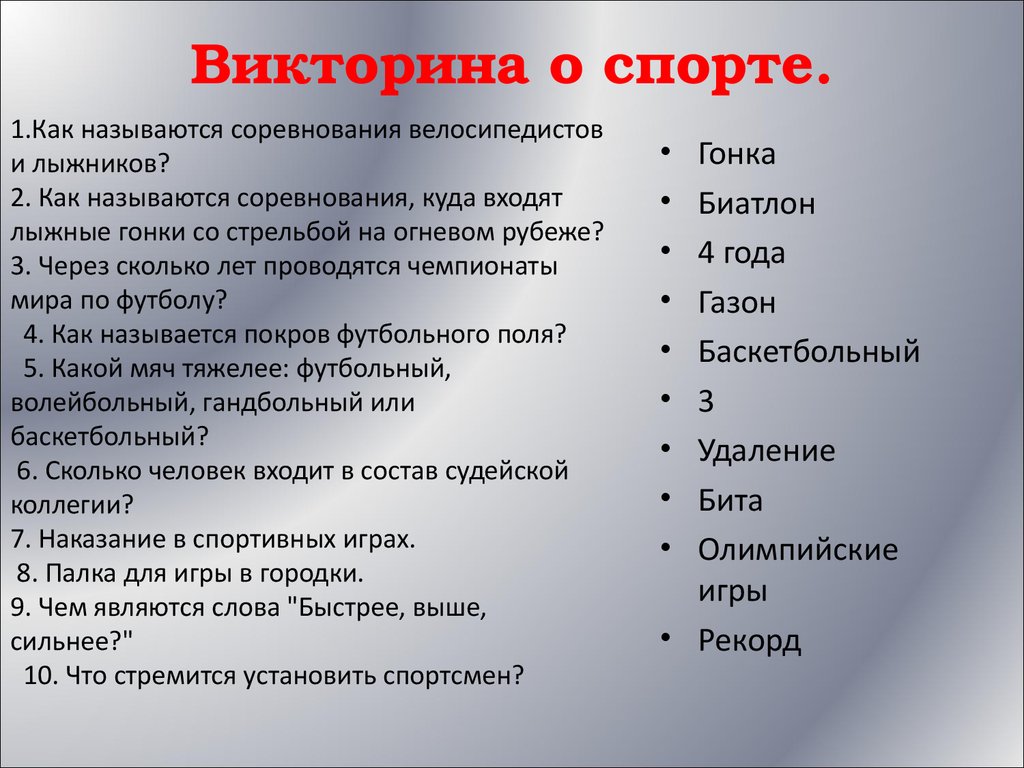 Викторина о спорте.

1.Как называются соревнования велосипедистов и лыжников?
2. Как называются соревнования, куда входят лыжные гонки со стрельбой на огневом рубеже?
3. Через сколько лет проводятся чемпионаты мира по футболу?
4. Как называется покров футбольного поля?
5. Какой мяч тяжелее: футбольный, волейбольный, гандбольный или баскетбольный?
6. Сколько человек входит в состав судейской коллегии?
7. Наказание в спортивных играх.
8. Палка для игры в городки.
9. Чем являются слова "Быстрее, выше, сильнее?"
10. Что стремится установить спортсмен?

• Гонка
• Биатлон
• 4 года
• Газон
• Баскетбольный
• 3
• Удаление
• Бита
• Олимпийские игры
• Рекорд